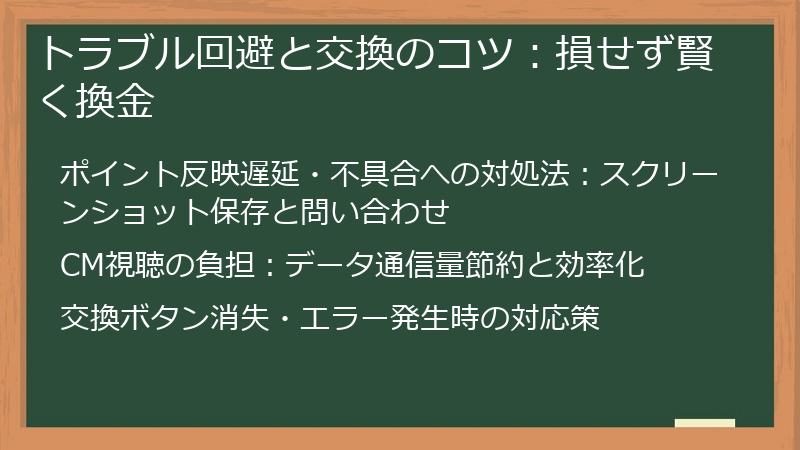 トラブル回避と交換のコツ：損せず賢く換金

ポイント反映遅延・不具合への対処法：スクリーンショット保存と問い合わせ

CM視聴の負担：データ通信量節約と効率化

交換ボタン消失・エラー発生時の対応策